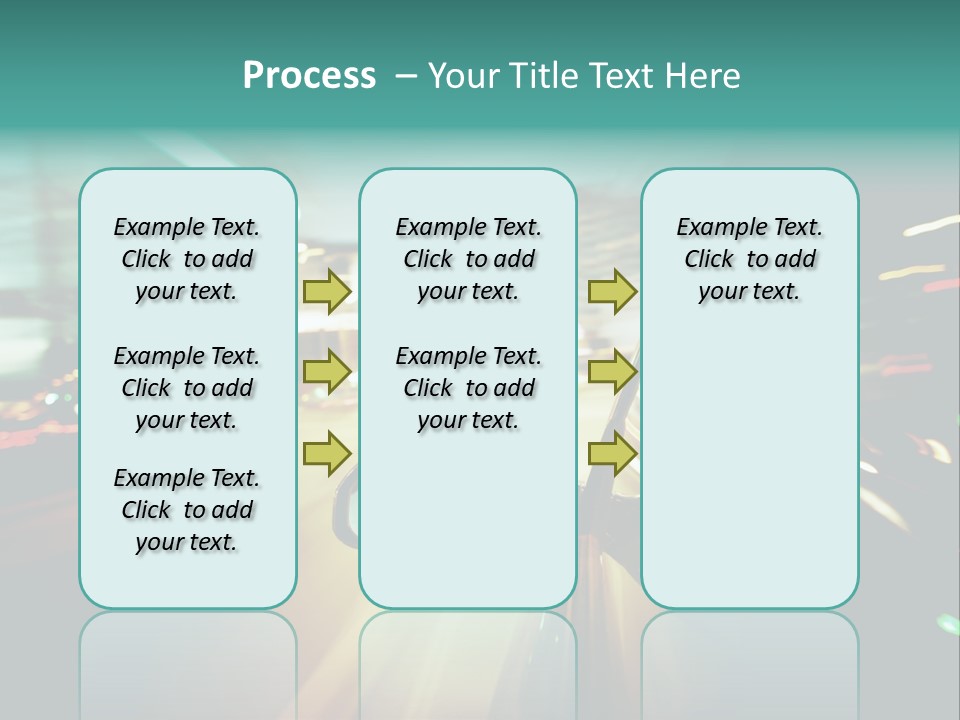 Process – Your Title Text Here

Example Text. Click to add your text.

Example Text. Click to add your text.

Example Text. Click to add your text.

Example Text. Click to add your text.

Example Text. Click to add your text.

Example Text. Click to add your text.